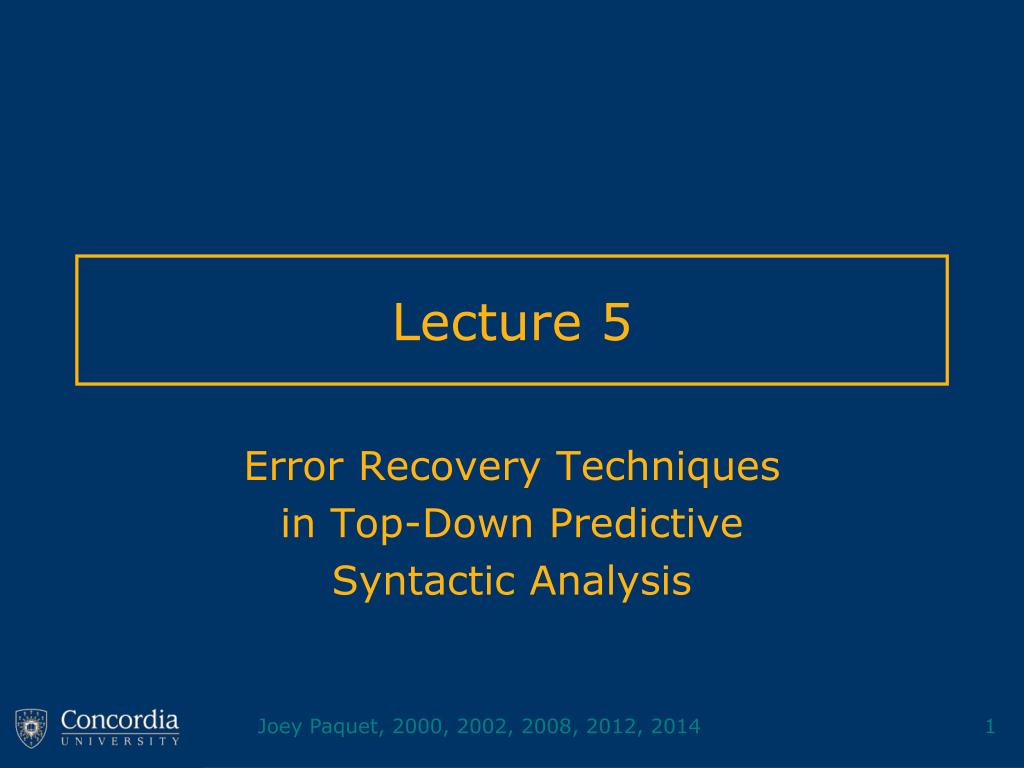 Lecture 5

Error Recovery Techniques in Top-Down Predictive Syntactic Analysis

Concordia UNIVERSITY

Joey Paquet, 2000, 2002, 2008, 2012, 2014

1